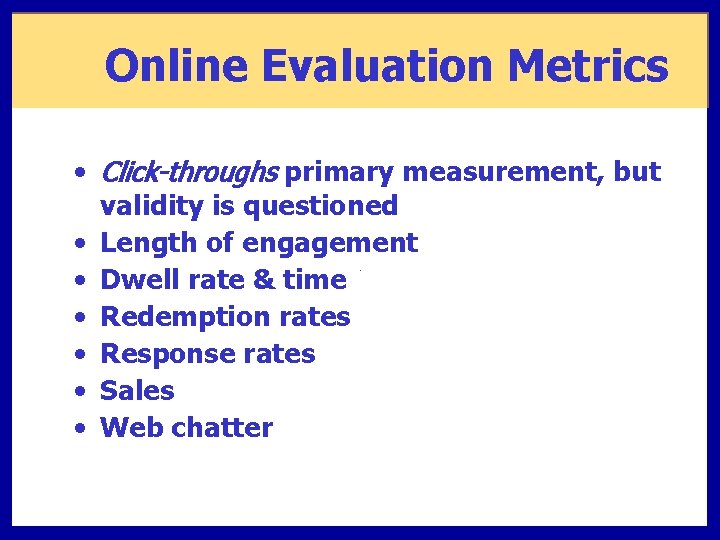 Online Evaluation Metrics

• Click-throughs primary measurement, but validity is questioned
• Length of engagement
• Dwell rate & time
• Redemption rates
• Response rates
• Sales
• Web chatter